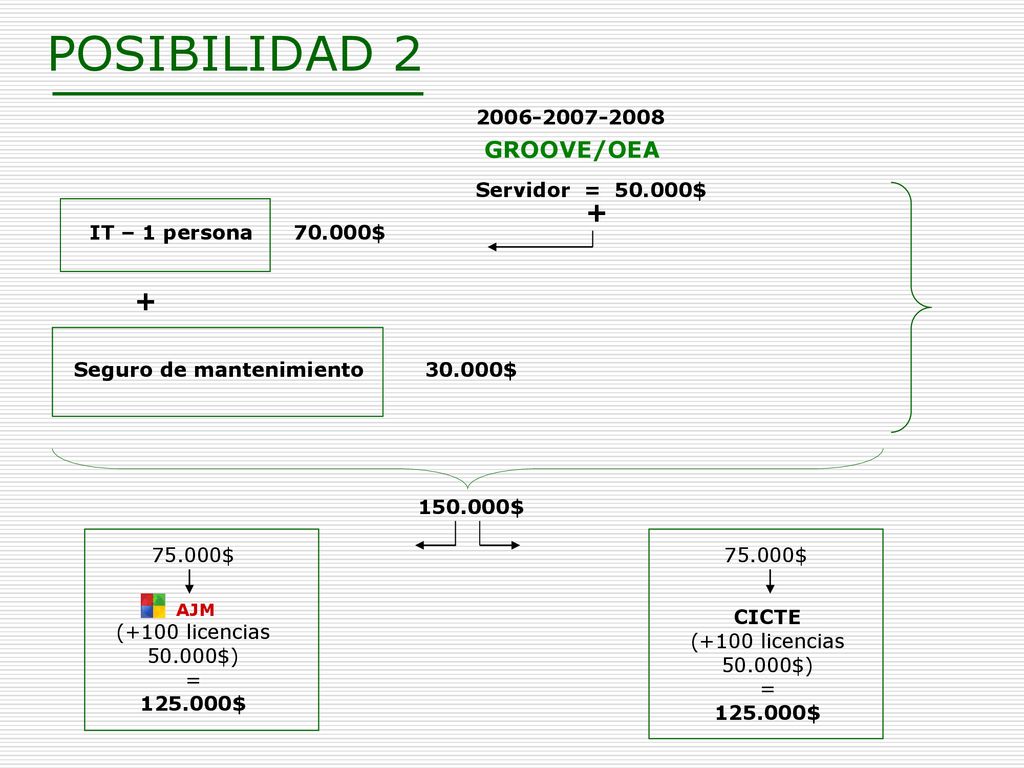 POSIBILIDAD 2

2006-2007-2008

GROOVE/OEA

Servidor = 50.000$

+

IT – 1 persona 70.000$

+

Seguro de mantenimiento 30.000$

150.000$

75.000$

AJM
(+100 licencias 50.000$)
=
125.000$

75.000$

CICTE
(+100 licencias 50.000$)
=
125.000$